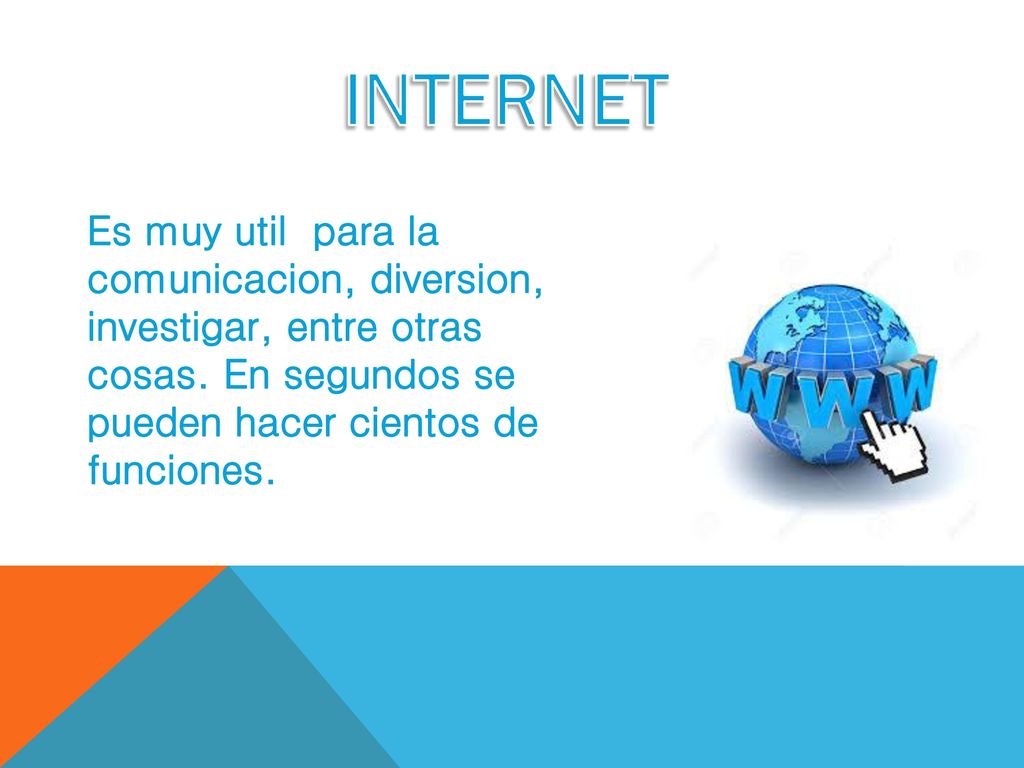 INTERNET

Es muy util  para la comunicacion, diversion, investigar, entre otras cosas. En segundos se pueden hacer cientos de funciones.

WWW